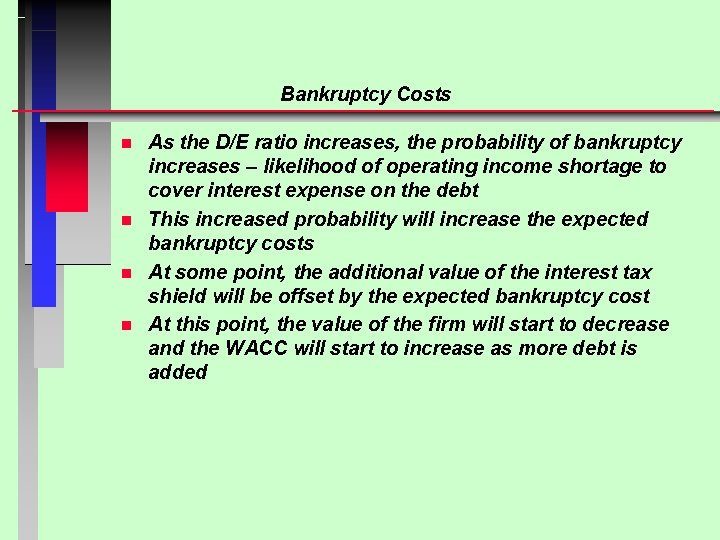 Bankruptcy Costs

- As the D/E ratio increases, the probability of bankruptcy increases – likelihood of operating income shortage to cover interest expense on the debt
- This increased probability will increase the expected bankruptcy costs
- At some point, the additional value of the interest tax shield will be offset by the expected bankruptcy cost
- At this point, the value of the firm will start to decrease and the WACC will start to increase as more debt is added